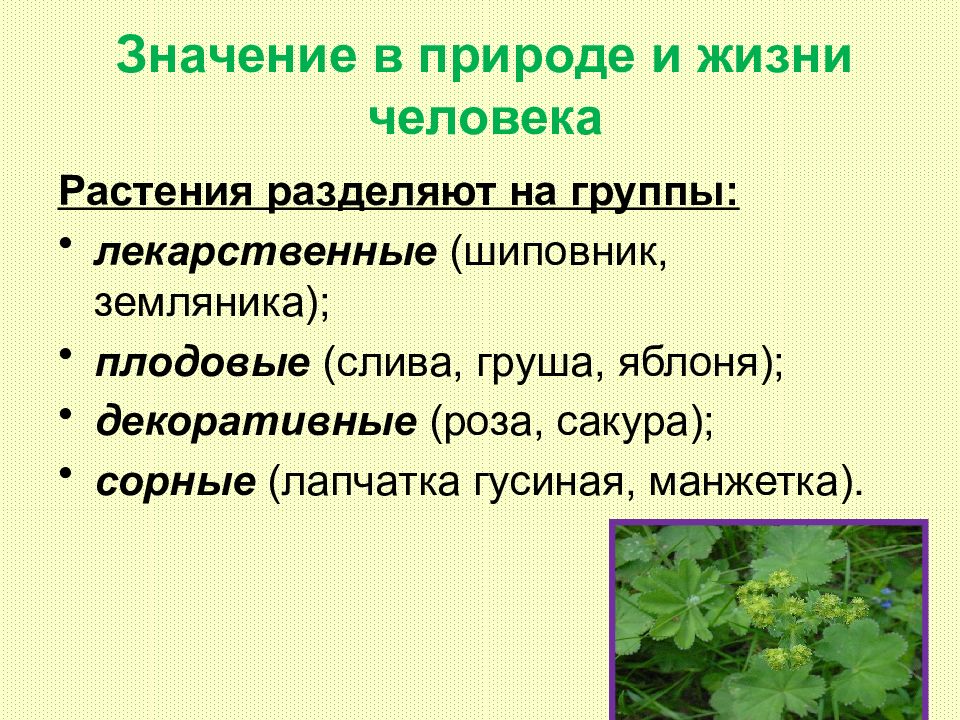 Значение в природе и жизни человека

Растения разделяют на группы:

• лекарственные (шиповник, земляника);
• плодовые (слива, груша, яблоня);
• декоративные (роза, сакура);
• сорные (лапчатка гусиная, манжетка).